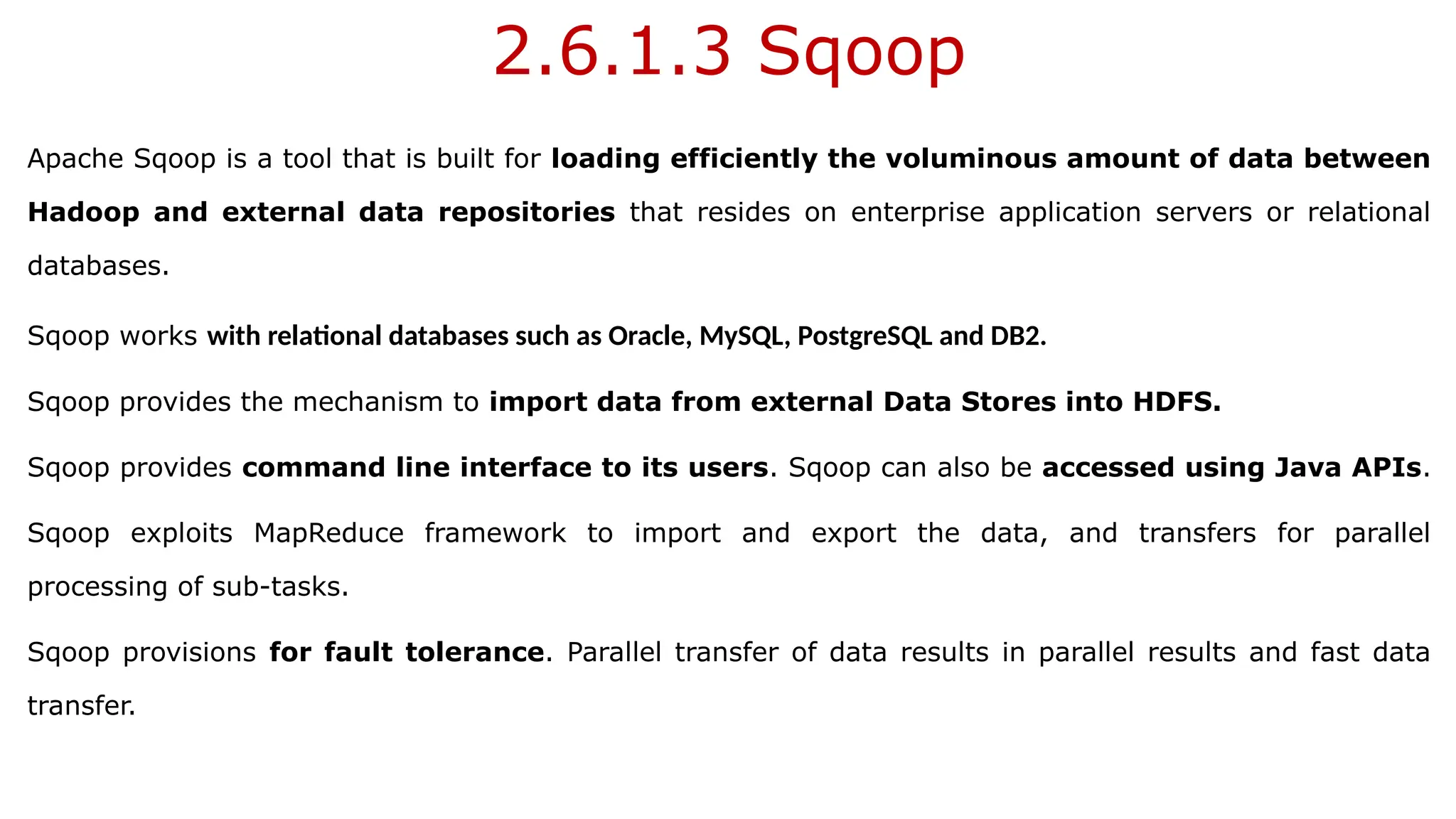 2.6.1.3 Sqoop

Apache Sqoop is a tool that is built for loading efficiently the voluminous amount of data between Hadoop and external data repositories that resides on enterprise application servers or relational databases.

Sqoop works with relational databases such as Oracle, MySQL, PostgreSQL and DB2.

Sqoop provides the mechanism to import data from external Data Stores into HDFS.

Sqoop provides command line interface to its users. Sqoop can also be accessed using Java APIs.

Sqoop exploits MapReduce framework to import and export the data, and transfers for parallel processing of sub-tasks.

Sqoop provisions for fault tolerance. Parallel transfer of data results in parallel results and fast data transfer.